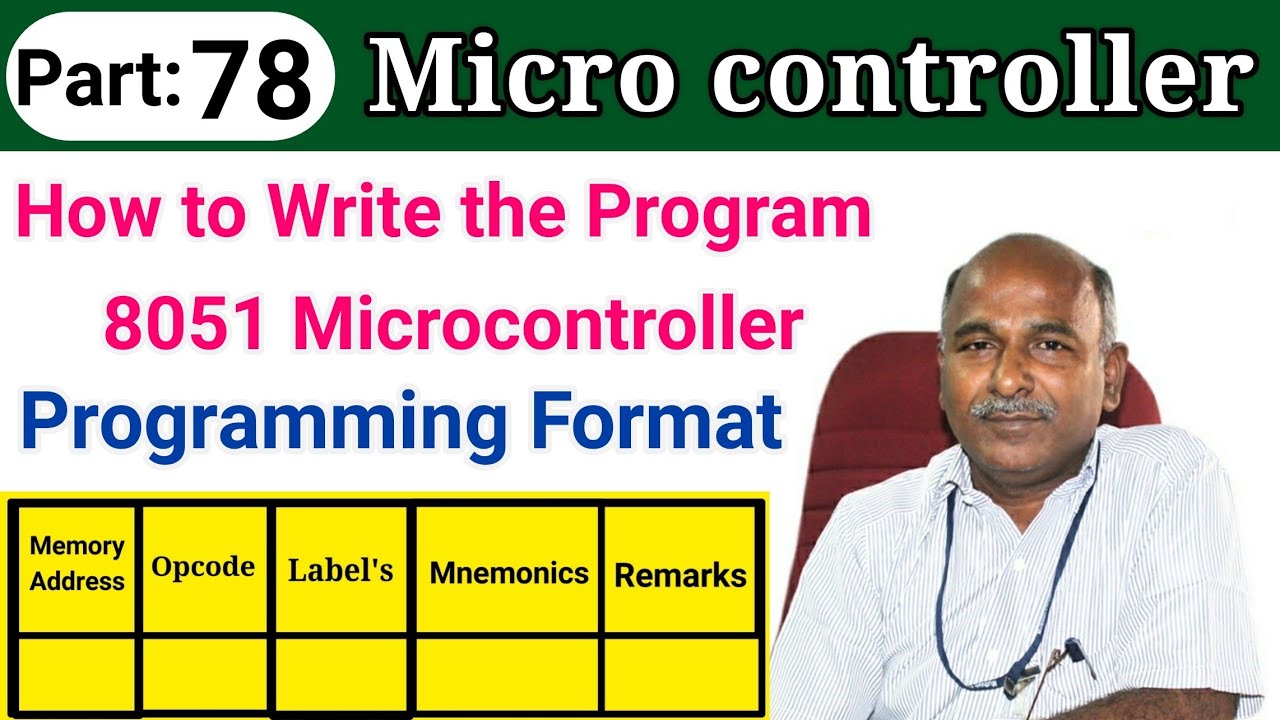 Part: 78 Micro controller

How to Write the Program

8051 Microcontroller

Programming Format

| Memory Address | Opcode | Label's | Mnemonics | Remarks |
|---|---|---|---|---|
| | | | | |